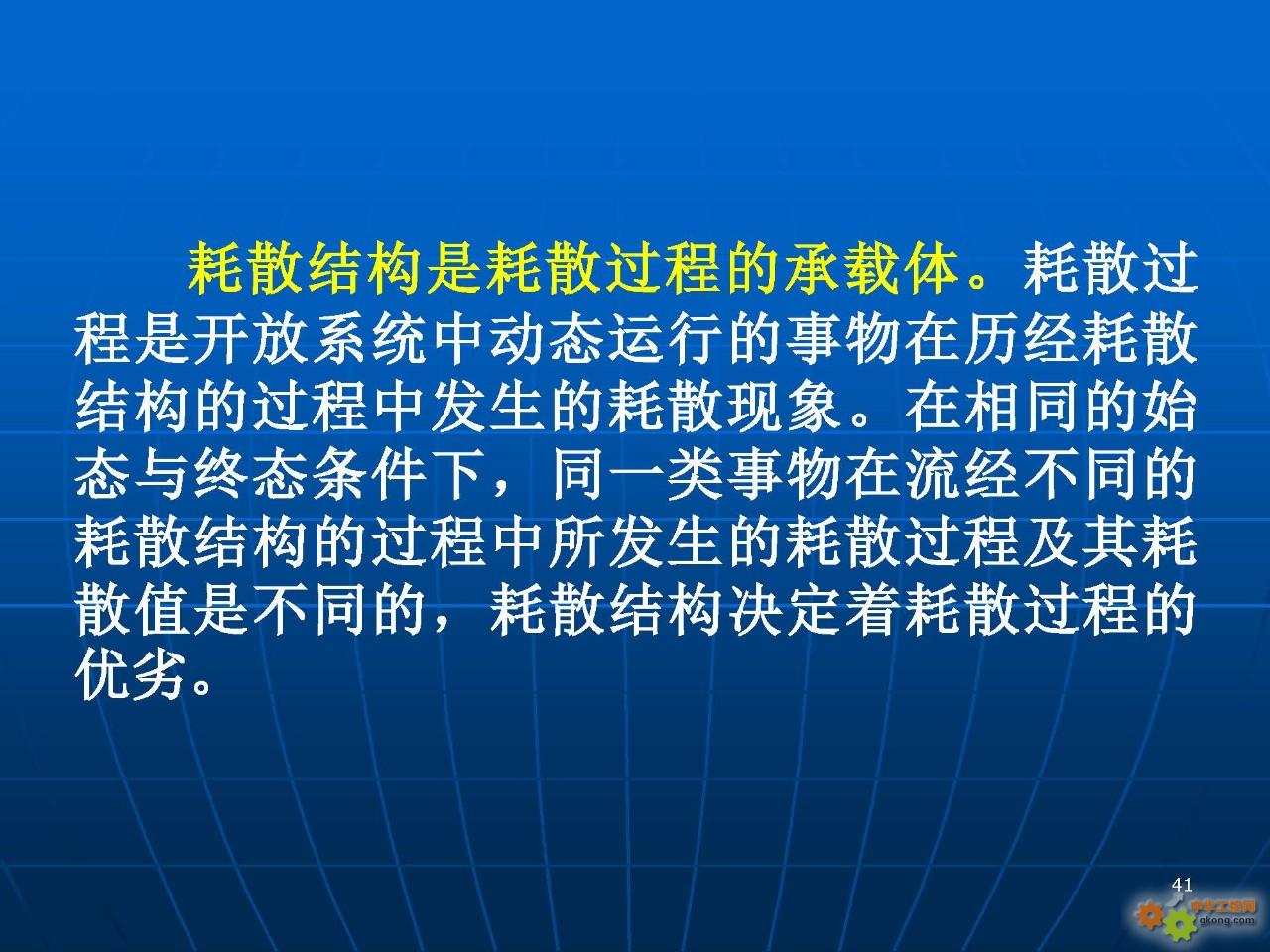 耗散结构是耗散过程的承载体。耗散过程是开放系统中动态运行的事物在历经耗散结构的过程中发生的耗散现象。在相同的始态与终态条件下，同一类事物在流经不同的耗散结构的过程中所发生的耗散过程及其耗散值是不同的，耗散结构决定着耗散过程的优劣。

41

中华工控网
gkong.com